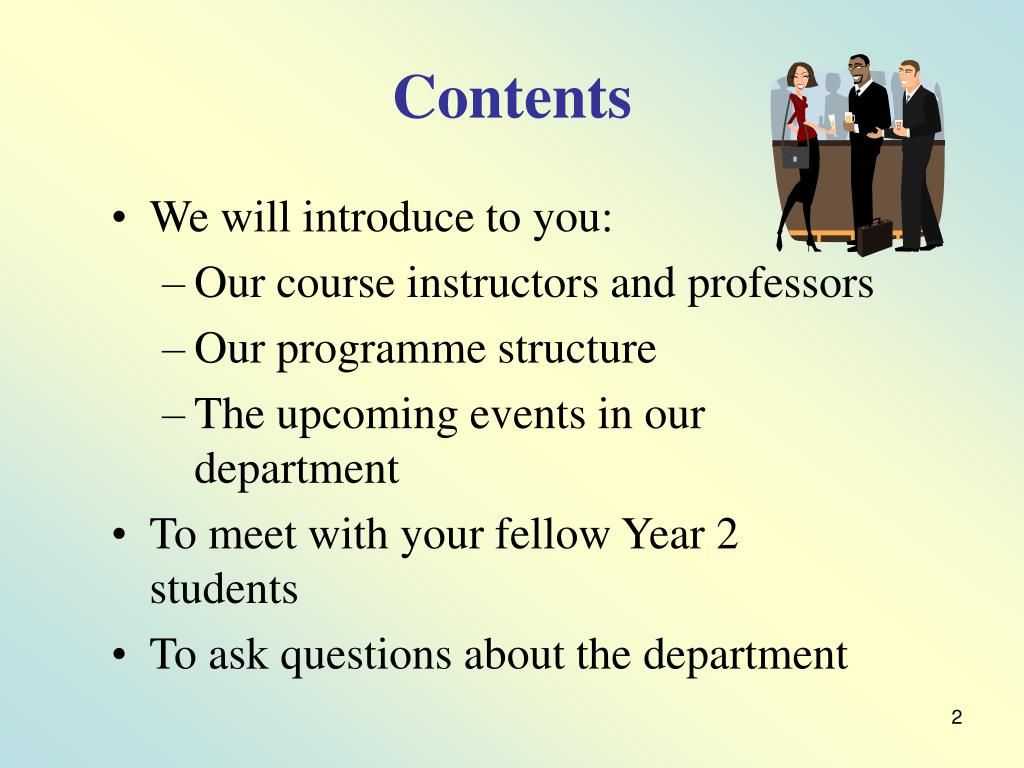 Contents

• We will introduce to you:
– Our course instructors and professors
– Our programme structure
– The upcoming events in our department
• To meet with your fellow Year 2 students
• To ask questions about the department

2